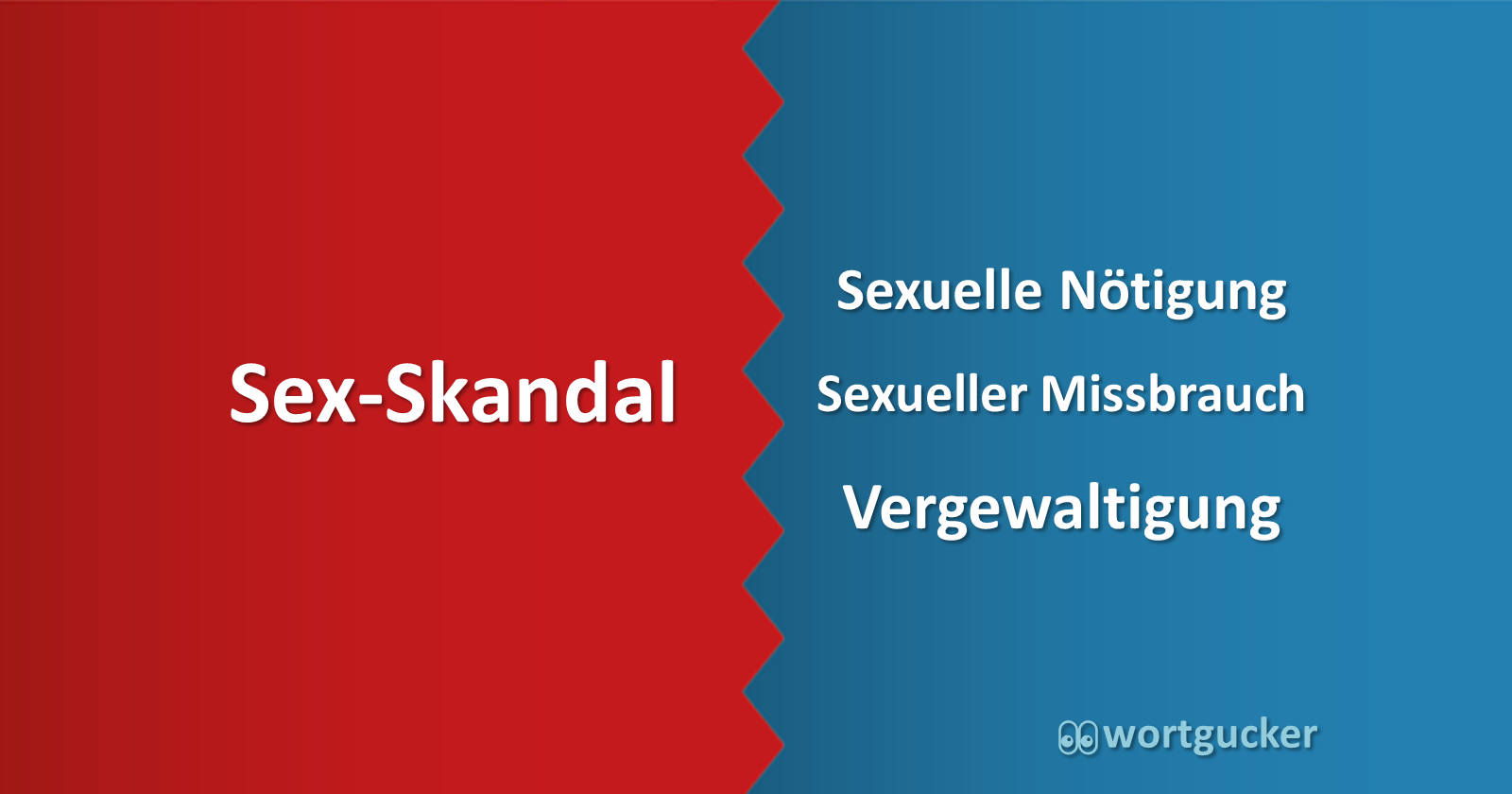 Sex-Skandal

Sexuelle Nötigung

Sexueller Missbrauch

Vergewaltigung

wortgucker